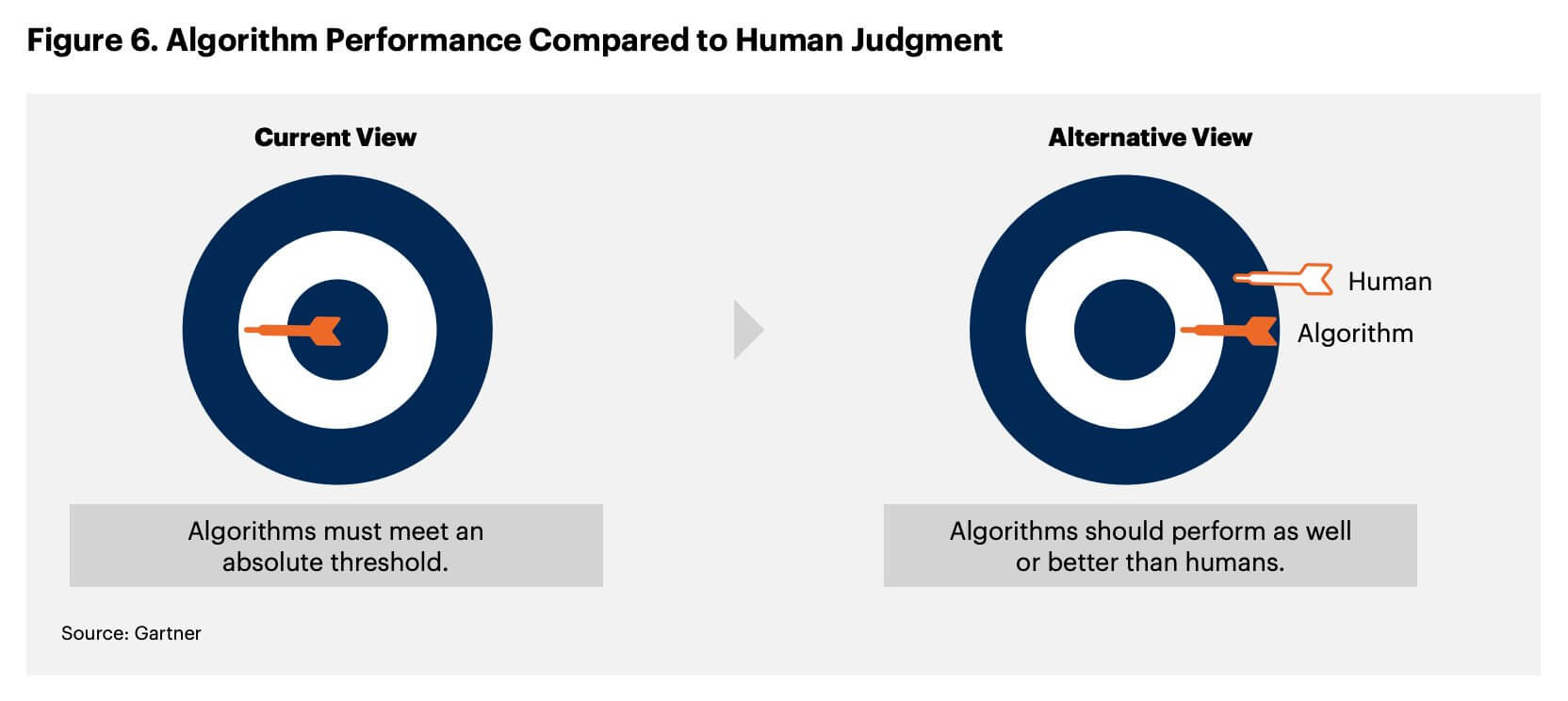 Figure 6. Algorithm Performance Compared to Human Judgment

Current View

Algorithms must meet an absolute threshold.

Alternative View

Human

Algorithm

Algorithms should perform as well or better than humans.

Source: Gartner